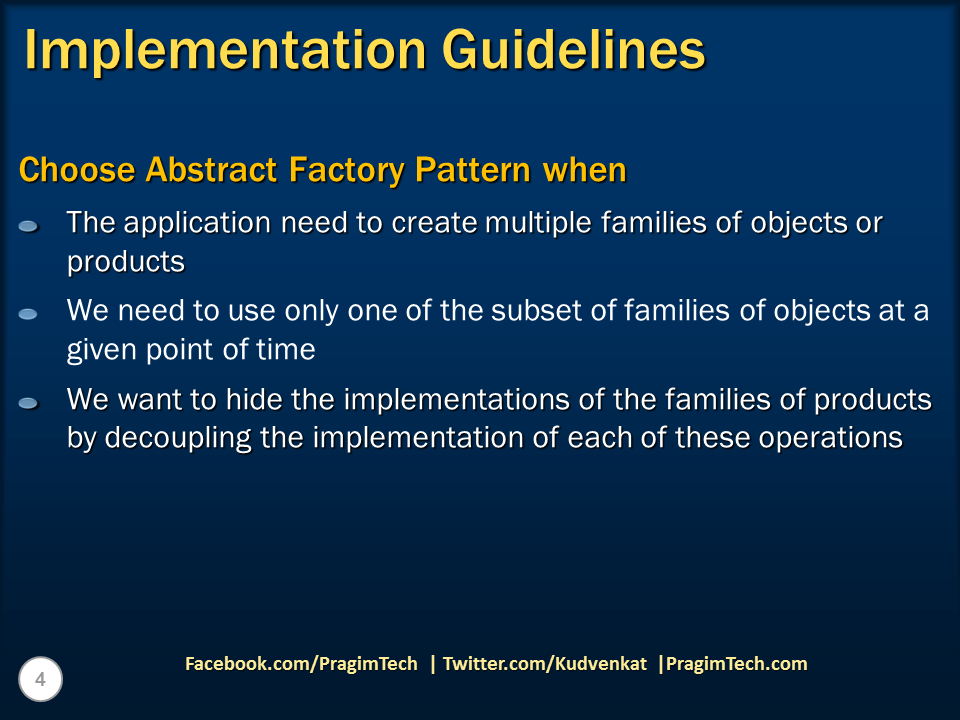 Implementation Guidelines

Choose Abstract Factory Pattern when

The application need to create multiple families of objects or products

We need to use only one of the subset of families of objects at a given point of time

We want to hide the implementations of the families of products by decoupling the implementation of each of these operations

4

Facebook.com/PragimTech | Twitter.com/Kudvenkat |PragimTech.com